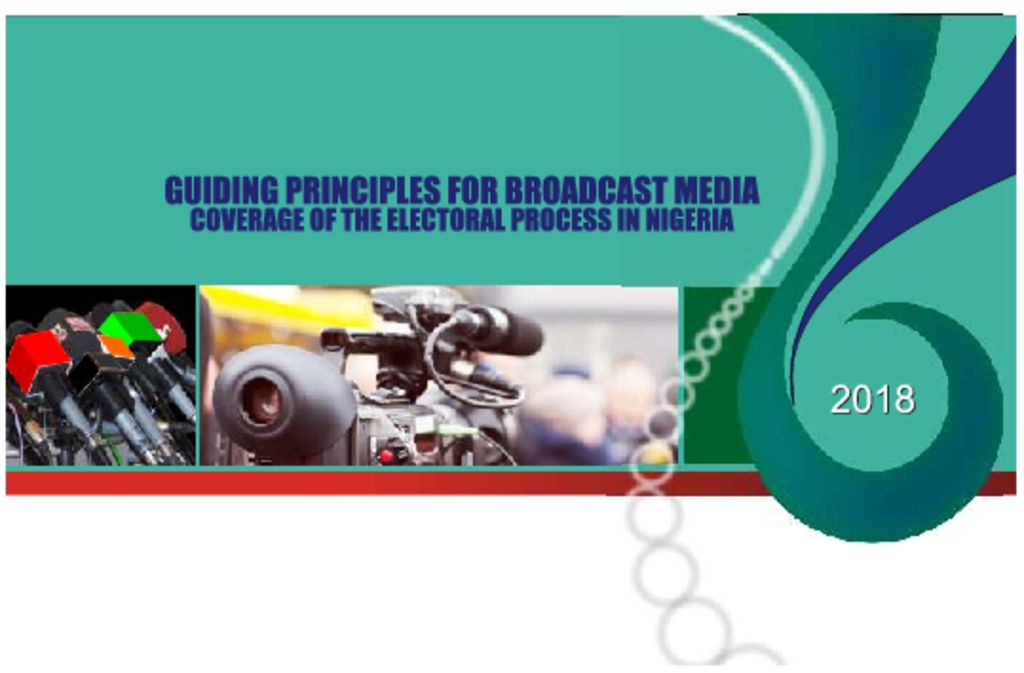 GUIDING PRINCIPLES FOR BROADCAST MEDIA
COVERAGE OF THE ELECTORAL PROCESS IN NIGERIA

2018